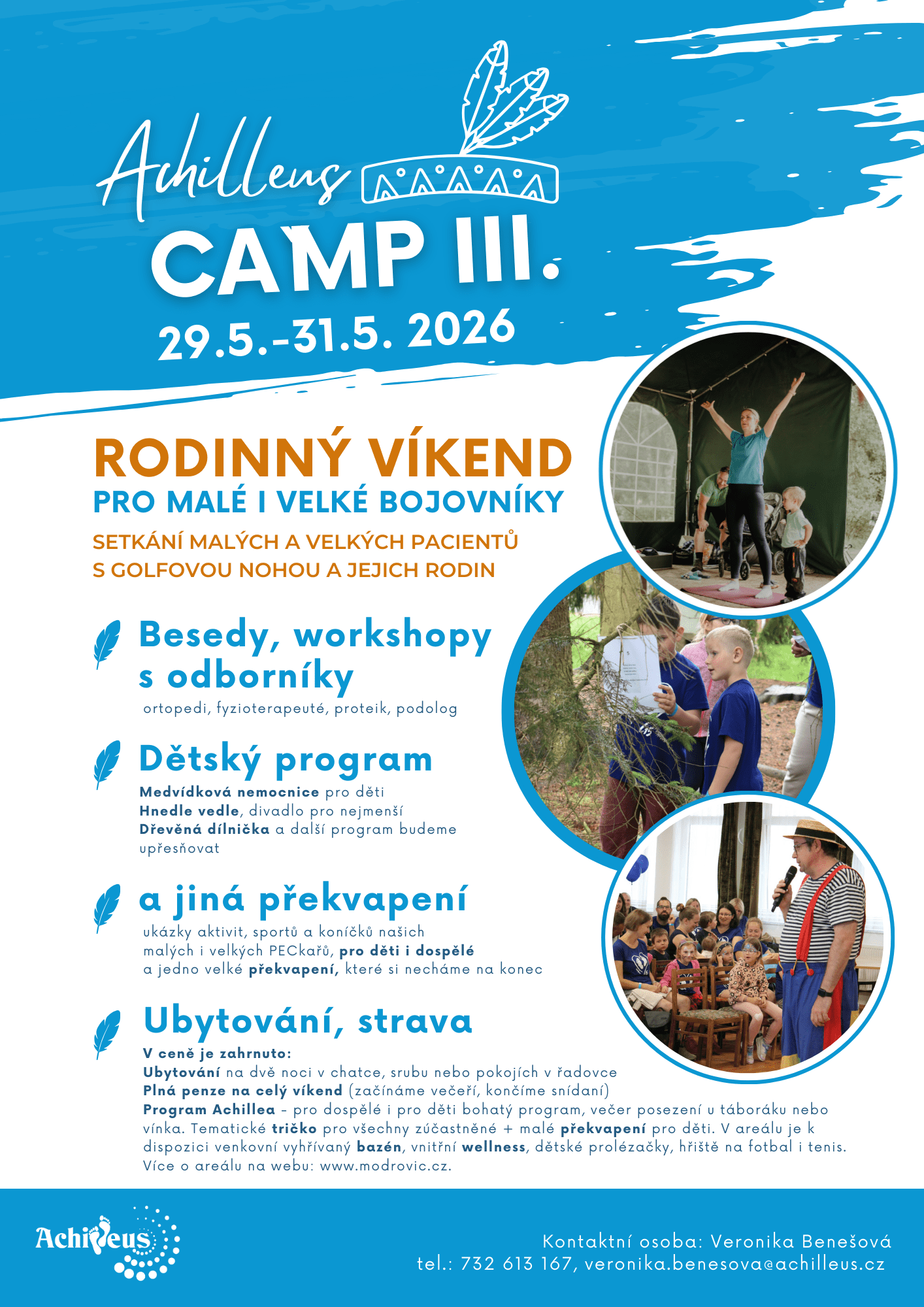 Achilleus
CAMP III.
29.5.-31.5. 2026

RODINNÝ VÍKEND
PRO MALÉ I VELKÉ BOJOVNÍKY
SETKÁNÍ MALÝCH A VELKÝCH PACIENTŮ S GOLFOVOU NOHOU A JEJICH RODIN

Besedy, workshopy s odborníky
ortopedi, fyzioterapeuté, proteik, podolog

Dětský program
Medvídková nemocnice pro děti
Hnedle vedle, divadlo pro nejmenší
Dřevěná dílnička a další program budeme upřesňovat

a jiná překvapení
ukázky aktivit, sportů a koníčků našich malých i velkých PECkařů, pro děti i dospělé a jedno velké překvapení, které si necháme na konec

Ubytování, strava
V ceně je zahrnuto:
Ubytování na dvě noci v chatce, srubu nebo pokojích v řadovce
Plná penze na celý víkend (začínáme večeří, končíme snídaní)
Program Achillea - pro dospělé i pro děti bohatý program, večer posezení u táboráku nebo vínka. Tematické tričko pro všechny zúčastněné + malé překvapení pro děti. V areálu je k dispozici venkovní vyhřívaný bazén, vnitřní wellness, dětské prolézačky, hřiště na fotbal i tenis. Více o areálu na webu: www.modrovic.cz.

Achilleus

Kontaktní osoba: Veronika Benešová
tel.: 732 613 167, veronika.benesova@achilleus.cz